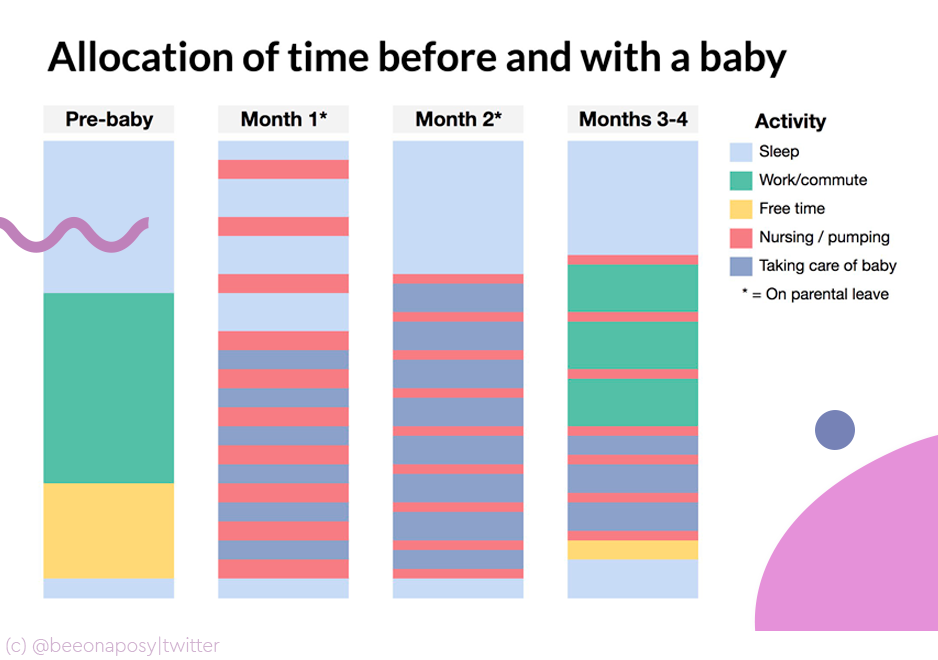 Allocation of time before and with a baby

Pre-baby

Month 1*

Month 2*

Months 3-4

Activity
Sleep
Work/commute
Free time
Nursing / pumping
Taking care of baby
* = On parental leave

(c) @beeonaposy|twitter